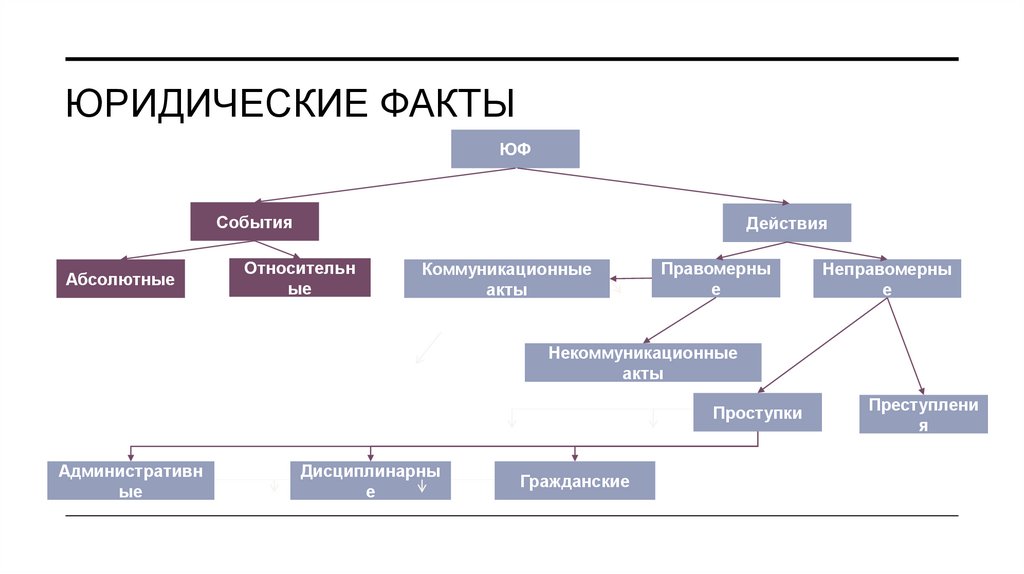 ЮРИДИЧЕСКИЕ ФАКТЫ

ЮФ

События

Действия

Абсолютные

Относительные

Коммуникационные акты

Правомерные

Неправомерные

Некоммуникационные акты

Проступки

Преступления

Административные

Дисциплинарные

Гражданские